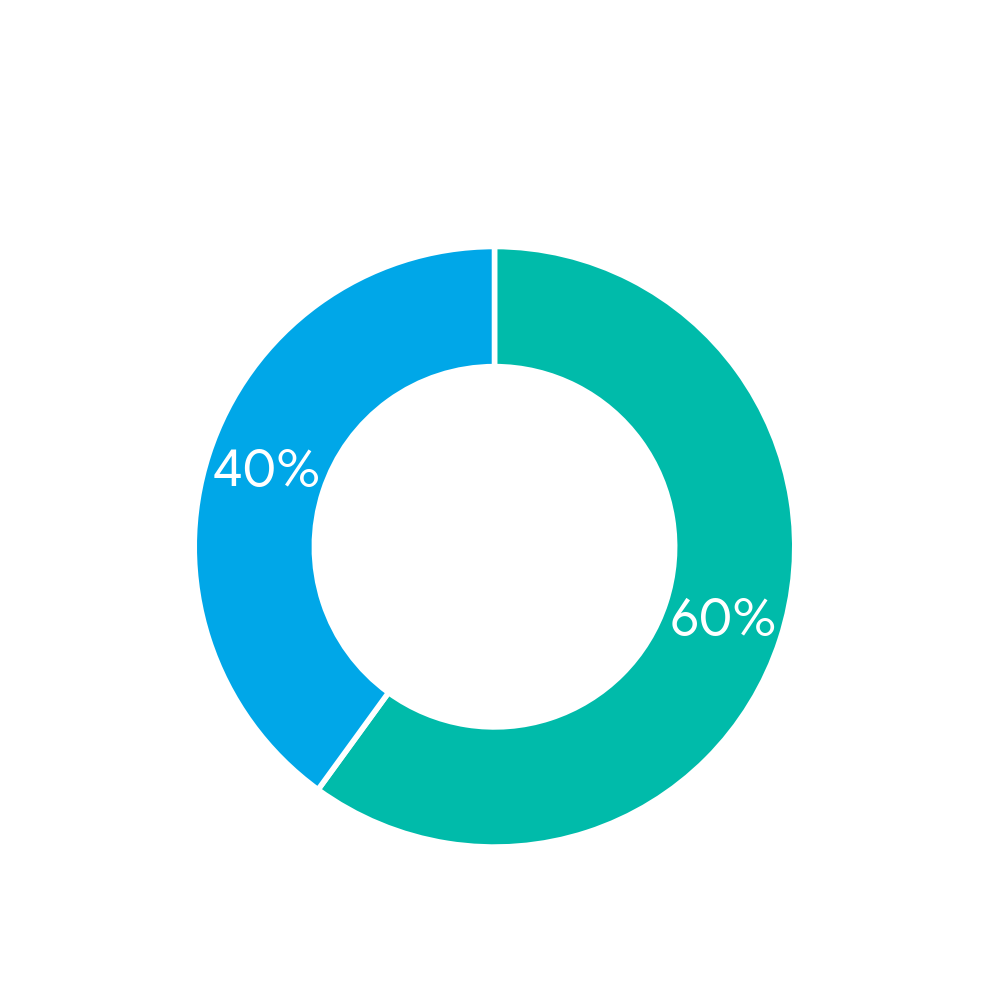 40%
60%